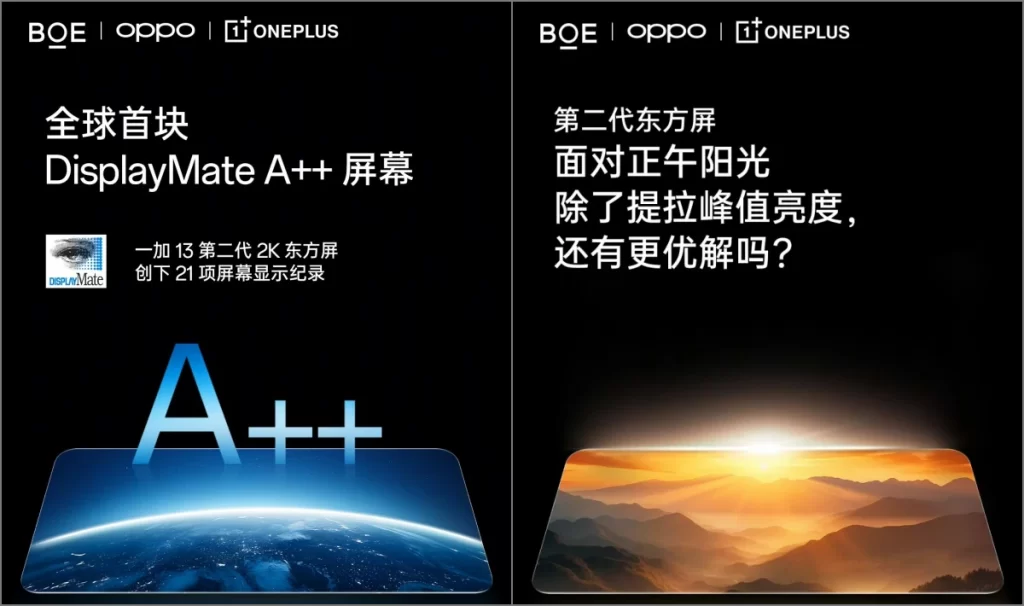 BOE | oppo | 1+ ONEPLUS

全球首块
DisplayMate A++ 屏幕

DISPLAYMate

一加 13 第二代 2K 东方屏
创下 21 项屏幕显示纪录

A++

BOE | oppo | 1+ ONEPLUS

第二代东方屏
面对正午阳光
除了提拉峰值亮度,
还有更优解吗?